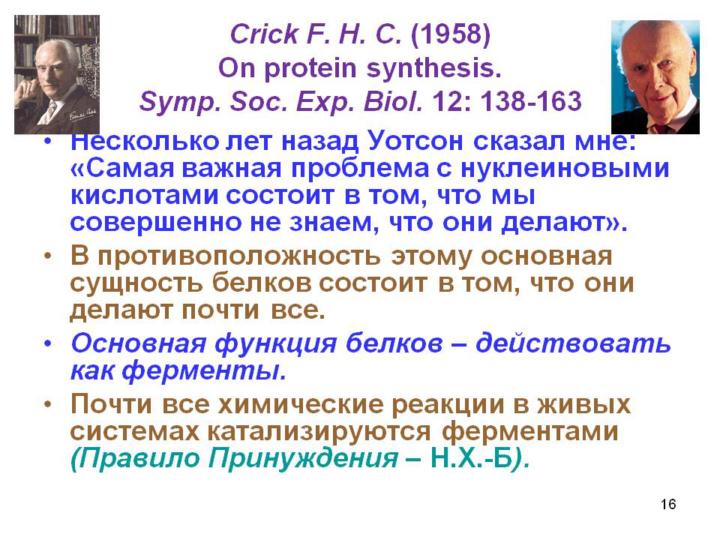 Crick F. H. C. (1958)
On protein synthesis.
Symp. Soc. Exp. Biol. 12: 138-163

• Несколько лет назад Уотсон сказал мне: «Самая важная проблема с нуклеиновыми кислотами состоит в том, что мы совершенно не знаем, что они делают».

• В противоположность этому основная сущность белков состоит в том, что они делают почти все.

• Основная функция белков – действовать как ферменты.

• Почти все химические реакции в живых системах катализируются ферментами (Правило Принуждения – Н.Х.-Б).

16